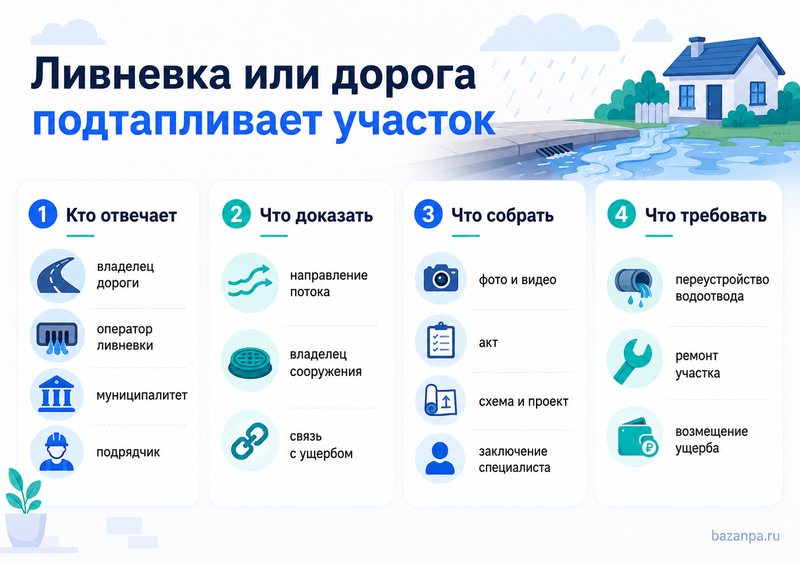 Ливневка или дорога
подтапливает участок

1 Кто отвечает

владелец дороги

оператор ливневки

муниципалитет

подрядчик

2 Что доказать

направление потока

владелец сооружения

связь с ущербом

3 Что собрать

фото и видео

акт

схема и проект

заключение специалиста

4 Что требовать

переустройство водоотвода

ремонт участка

возмещение ущерба

bazanpa.ru